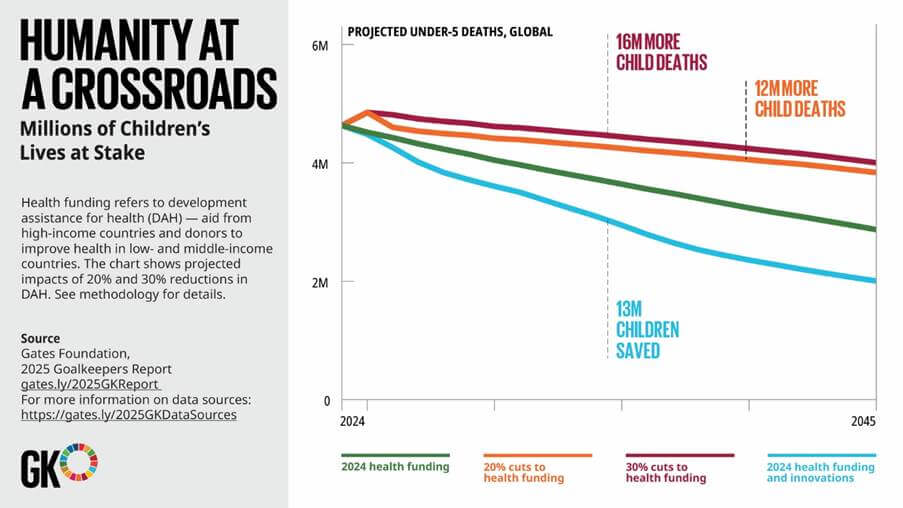 HUMANITY AT A CROSSROADS

Millions of Children's Lives at Stake

Health funding refers to development assistance for health (DAH) — aid from high-income countries and donors to improve health in low- and middle-income countries. The chart shows projected impacts of 20% and 30% reductions in DAH. See methodology for details.

Source
Gates Foundation, 2025 Goalkeepers Report
gates.ly/2025GKReport
For more information on data sources:
https://gates.ly/2025GKDataSources

GK

PROJECTED UNDER-5 DEATHS, GLOBAL

6M
4M
2M
0

16M MORE CHILD DEATHS

12M MORE CHILD DEATHS

13M CHILDREN SAVED

2024
2045

2024 health funding

20% cuts to health funding

30% cuts to health funding

2024 health funding and innovations